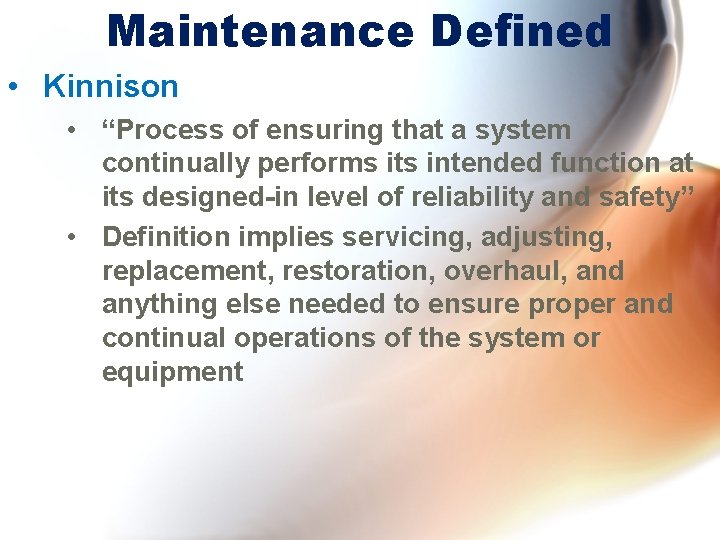 Maintenance Defined

• Kinnison

• “Process of ensuring that a system continually performs its intended function at its designed-in level of reliability and safety”

• Definition implies servicing, adjusting, replacement, restoration, overhaul, and anything else needed to ensure proper and continual operations of the system or equipment